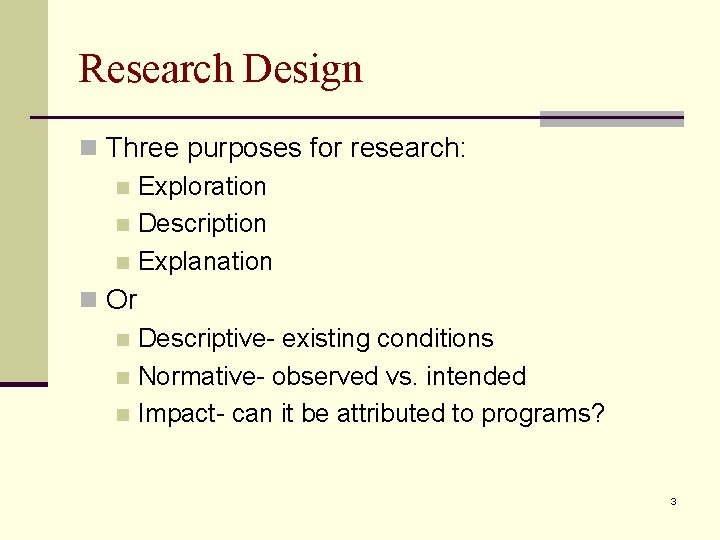 Research Design

Three purposes for research:
Exploration
Description
Explanation
Or
Descriptive- existing conditions
Normative- observed vs. intended
Impact- can it be attributed to programs?

3